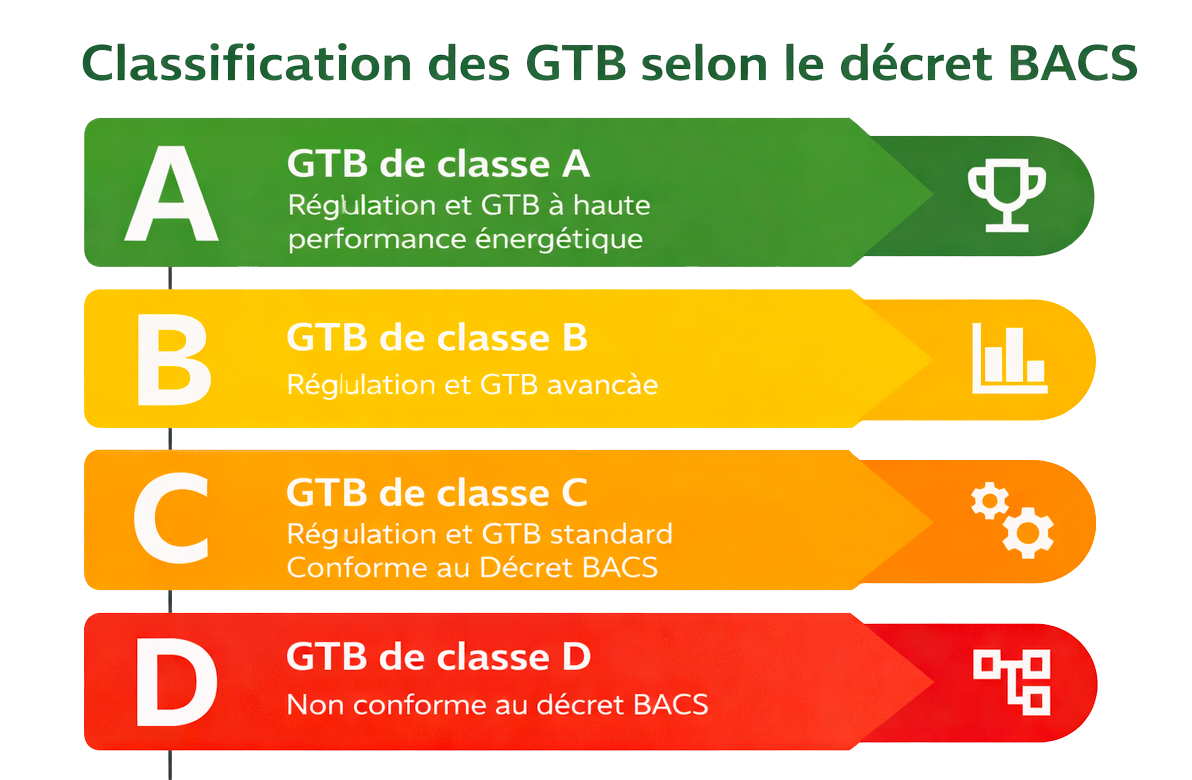 Classification des GTB selon le décret BACS

A
GTB de classe A
Régulation et GTB à haute performance énergétique

B
GTB de classe B
Régulation et GTB avancàe

C
GTB de classe C
Régulation et GTB standard
Conforme au Décret BACS

D
GTB de classe D
Non conforme au décret BACS